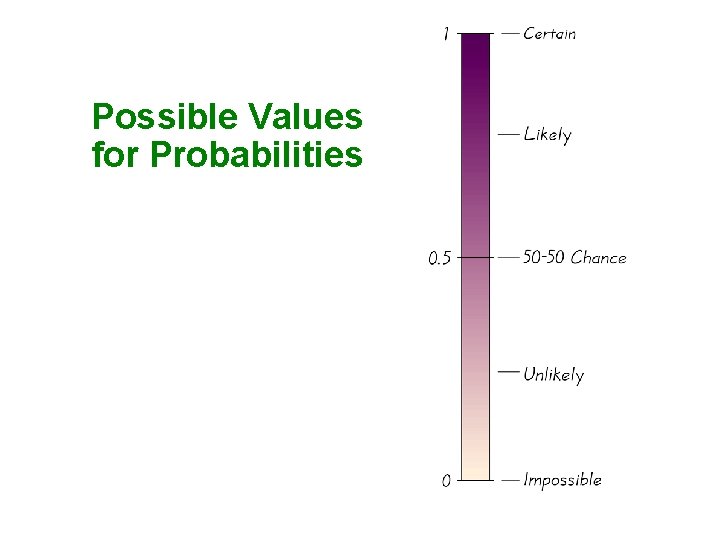 Possible Values for Probabilities

1 — Certain

— Likely

0.5 — 50-50 Chance

— Unlikely

0 — Impossible